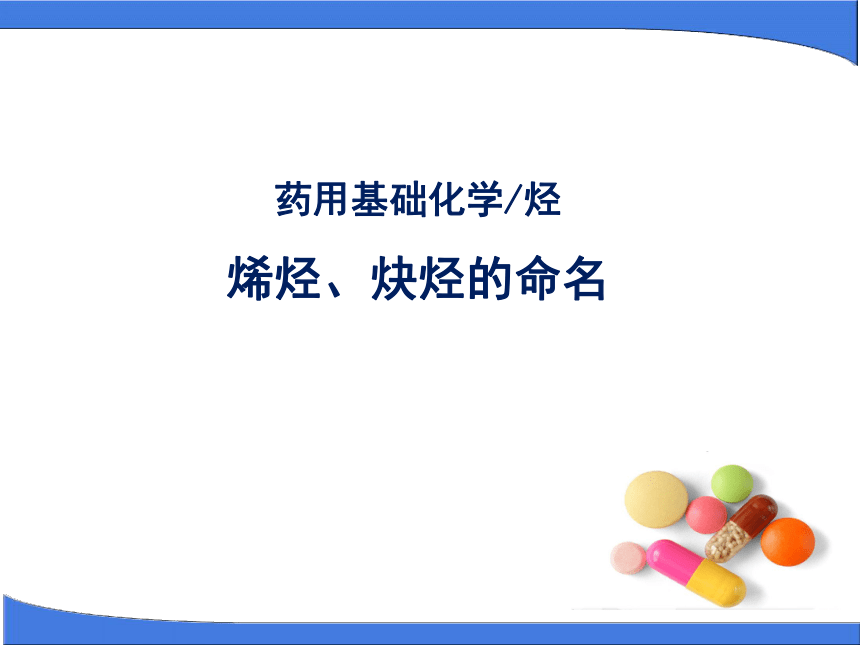 药用基础化学/烃

烯烃、炔烃的命名